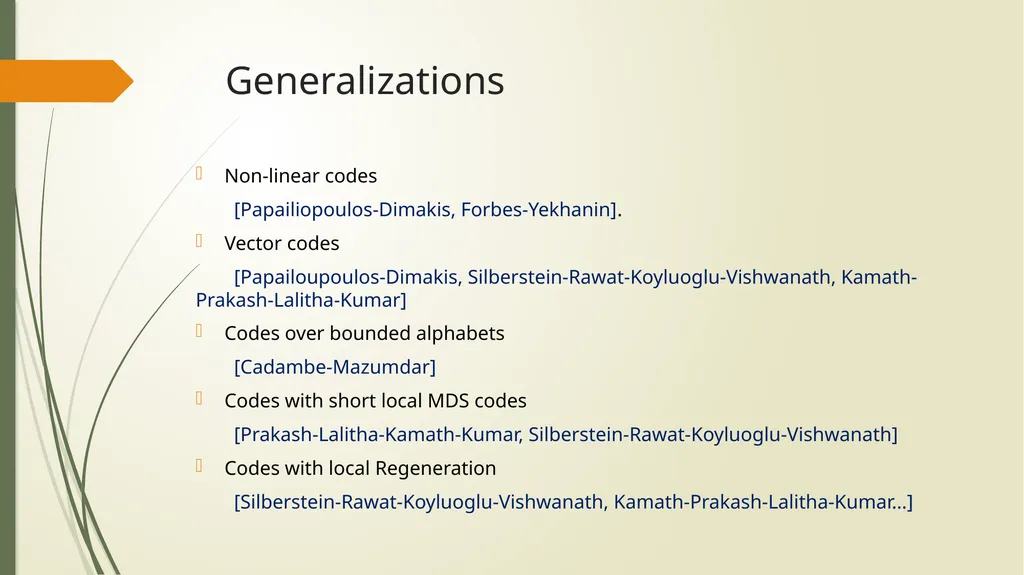 Generalizations

Non-linear codes

[Papailiopoulos-Dimakis, Forbes-Yekhanin].

Vector codes

[Papailoupoulos-Dimakis, Silberstein-Rawat-Koyluoglu-Vishwanath, Kamath-Prakash-Lalitha-Kumar]

Codes over bounded alphabets

[Cadambe-Mazumdar]

Codes with short local MDS codes

[Prakash-Lalitha-Kamath-Kumar, Silberstein-Rawat-Koyluoglu-Vishwanath]

Codes with local Regeneration

[Silberstein-Rawat-Koyluoglu-Vishwanath, Kamath-Prakash-Lalitha-Kumar…]